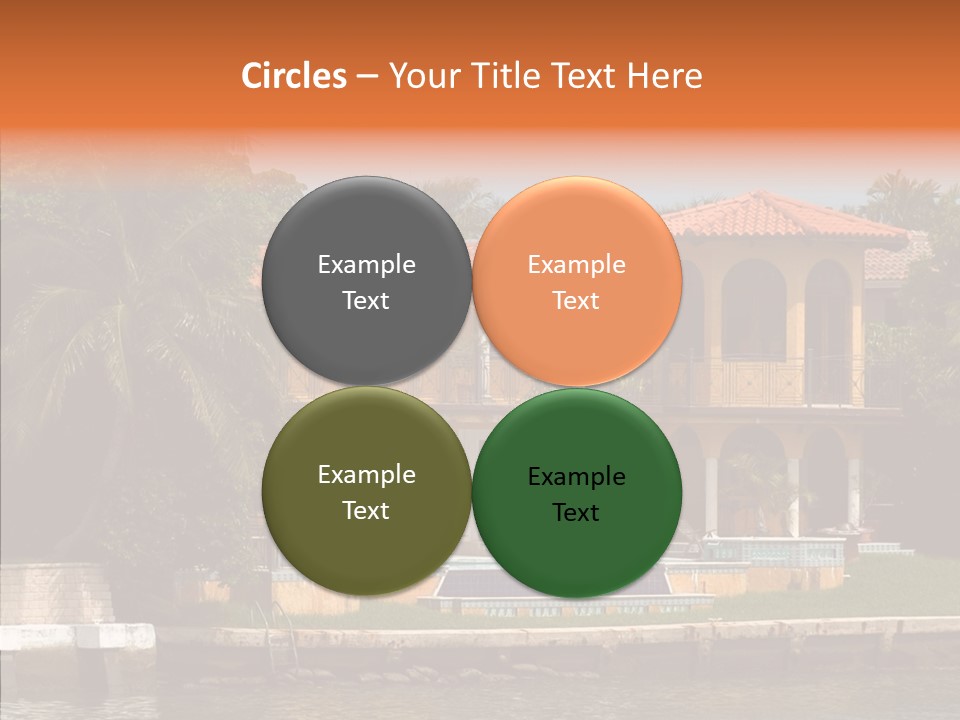 Circles – Your Title Text Here

Example Text

Example Text

Example Text

Example Text